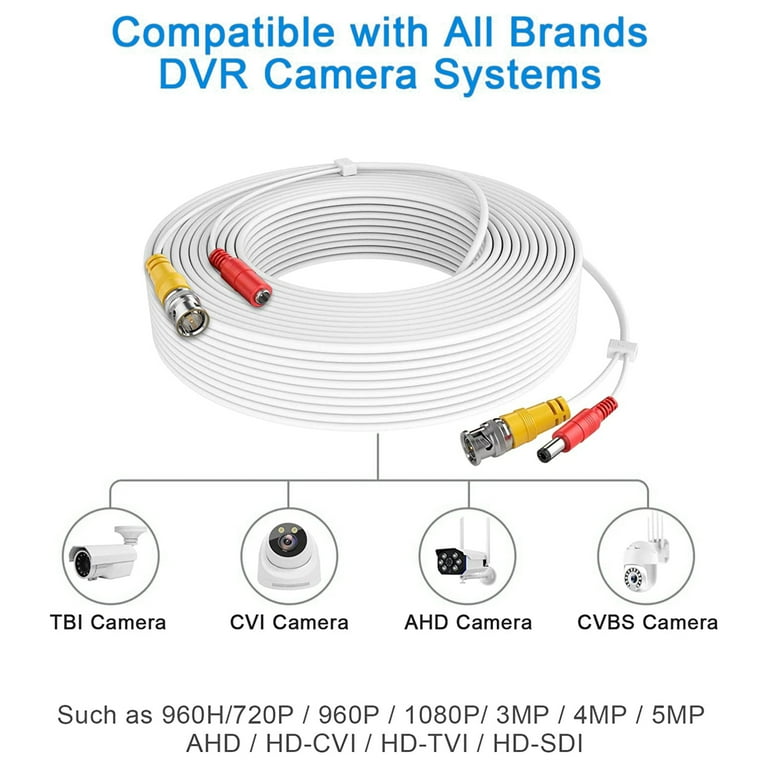 Compatible with All Brands DVR Camera Systems

TBI Camera

CVI Camera

AHD Camera

CVBS Camera

Such as 960H/720P / 960P / 1080P/ 3MP / 4MP / 5MP AHD / HD-CVI / HD-TVI / HD-SDI